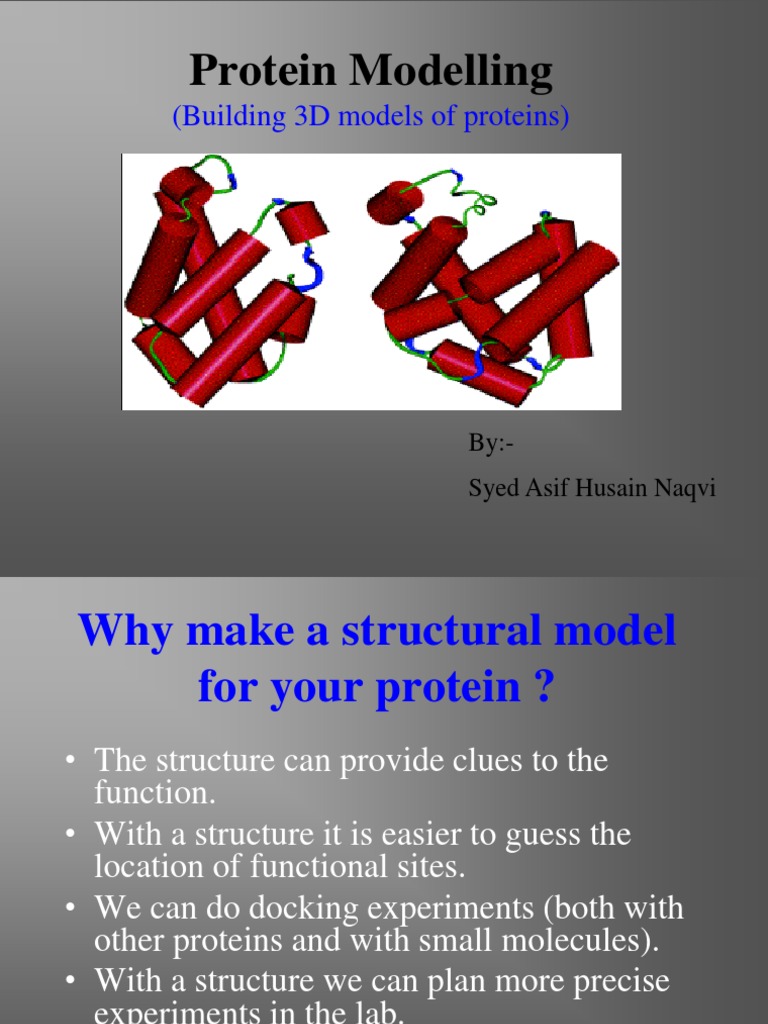 Protein Modelling

(Building 3D models of proteins)

By:-

Syed Asif Husain Naqvi

Why make a structural model for your protein ?

• The structure can provide clues to the function.
• With a structure it is easier to guess the location of functional sites.
• We can do docking experiments (both with other proteins and with small molecules).
• With a structure we can plan more precise experiments in the lab.